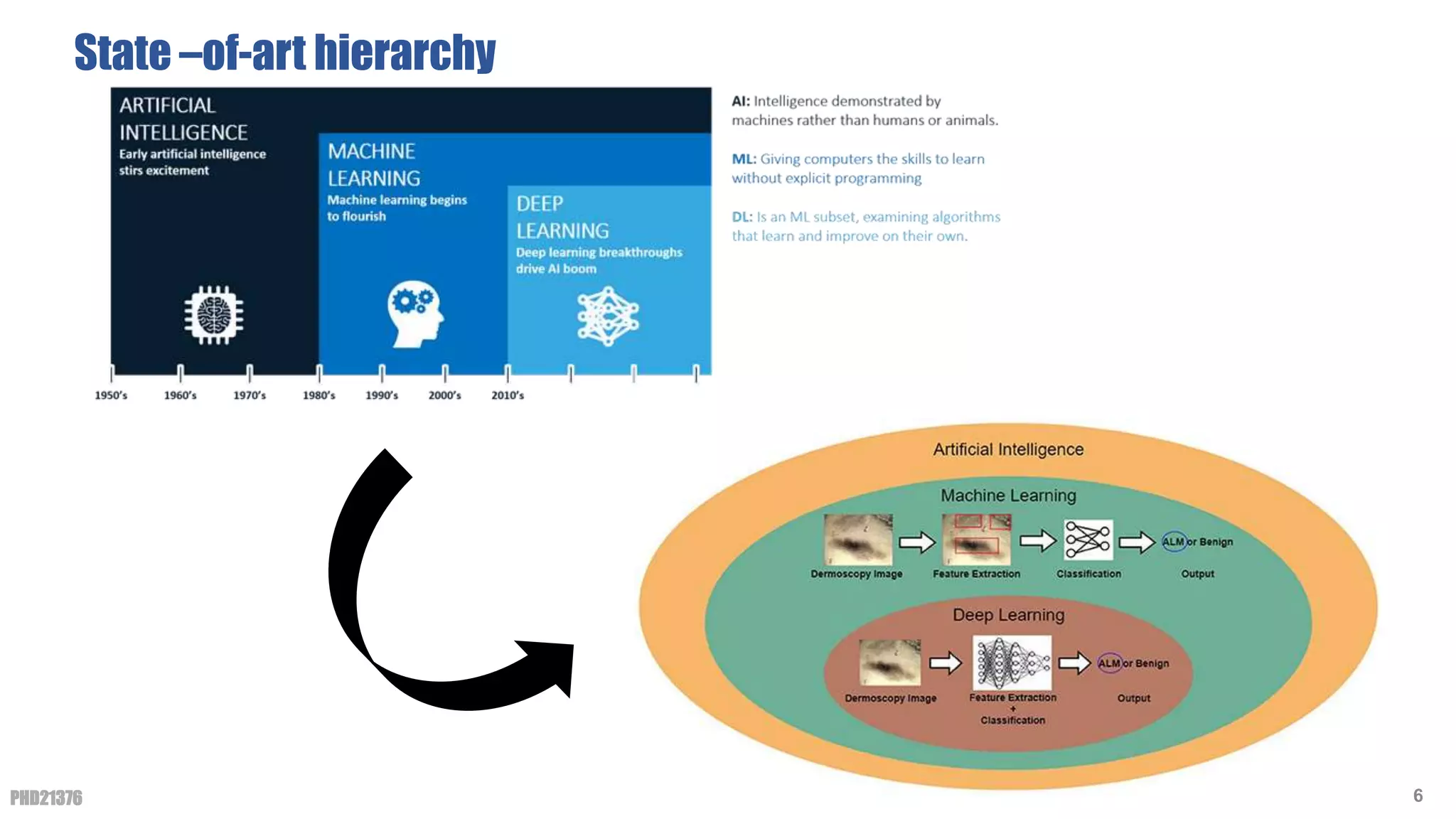 State –of-art hierarchy

ARTIFICIAL INTELLIGENCE
Early artificial intelligence stirs excitement

MACHINE LEARNING
Machine learning begins to flourish

DEEP LEARNING
Deep learning breakthroughs drive AI boom

1950's 1960's 1970's 1980's 1990's 2000's 2010's

AI: Intelligence demonstrated by machines rather than humans or animals.

ML: Giving computers the skills to learn without explicit programming

DL: Is an ML subset, examining algorithms that learn and improve on their own.

Artificial Intelligence

Machine Learning

Dermoscopy Image
Feature Extraction
Classification
ALM or Benign
Output

Deep Learning

Dermoscopy Image
Feature Extraction + Classification
ALM or Benign
Output

PHD21376

6